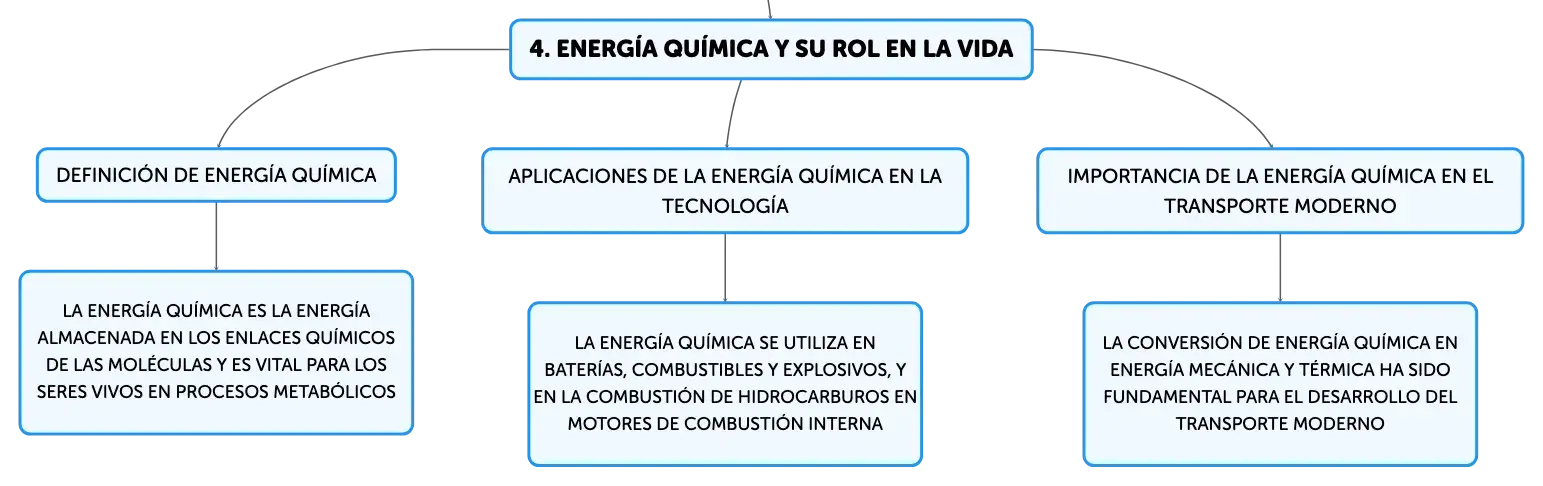 4. ENERGÍA QUÍMICA Y SU ROL EN LA VIDA

DEFINICIÓN DE ENERGÍA QUÍMICA

LA ENERGÍA QUÍMICA ES LA ENERGÍA ALMACENADA EN LOS ENLACES QUÍMICOS DE LAS MOLÉCULAS Y ES VITAL PARA LOS SERES VIVOS EN PROCESOS METABÓLICOS

APLICACIONES DE LA ENERGÍA QUÍMICA EN LA TECNOLOGÍA

LA ENERGÍA QUÍMICA SE UTILIZA EN BATERÍAS, COMBUSTIBLES Y EXPLOSIVOS, Y EN LA COMBUSTIÓN DE HIDROCARBUROS EN MOTORES DE COMBUSTIÓN INTERNA

IMPORTANCIA DE LA ENERGÍA QUÍMICA EN EL TRANSPORTE MODERNO

LA CONVERSIÓN DE ENERGÍA QUÍMICA EN ENERGÍA MECÁNICA Y TÉRMICA HA SIDO FUNDAMENTAL PARA EL DESARROLLO DEL TRANSPORTE MODERNO